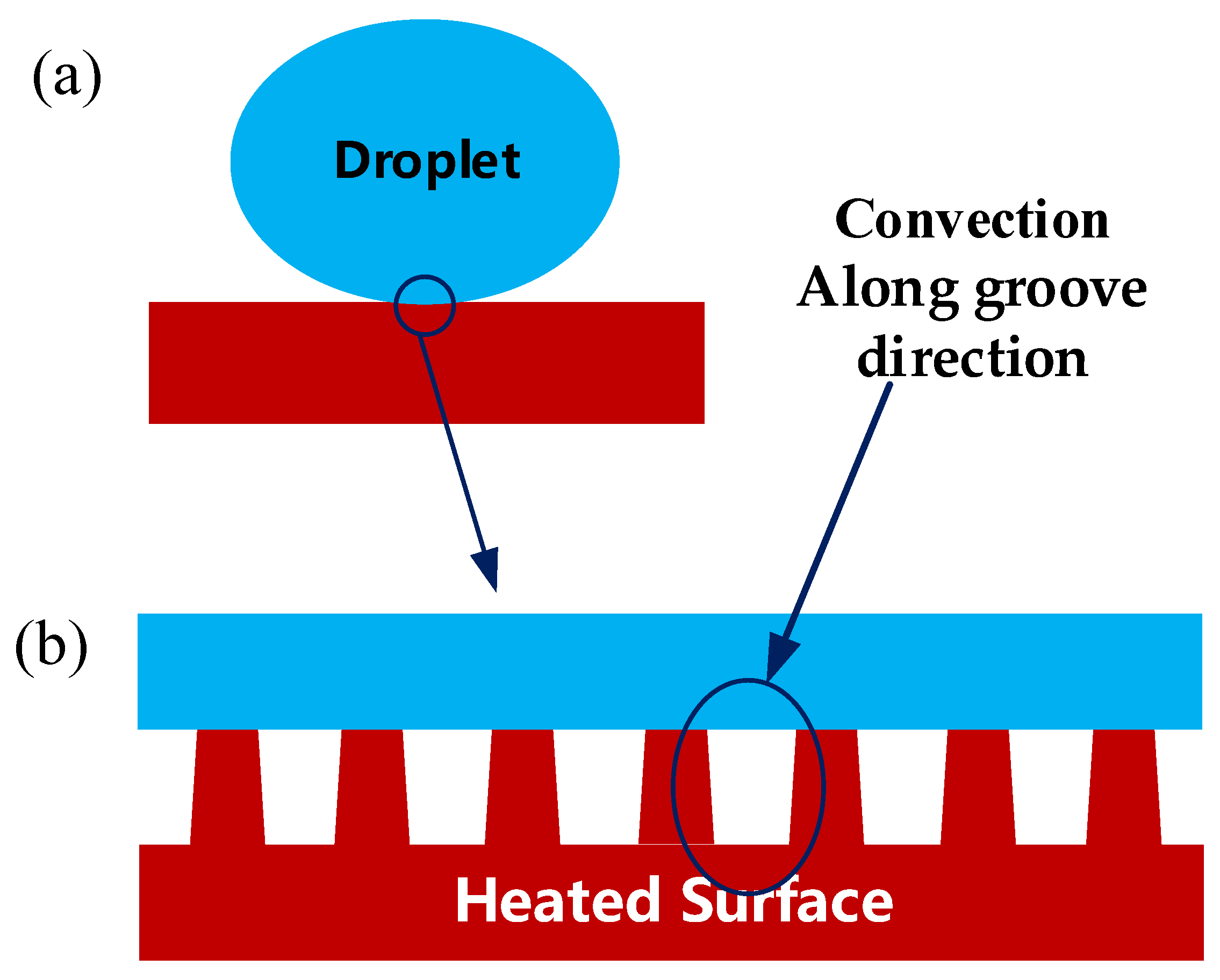 (a)

Droplet

Convection
Along groove
direction

(b)

Heated Surface